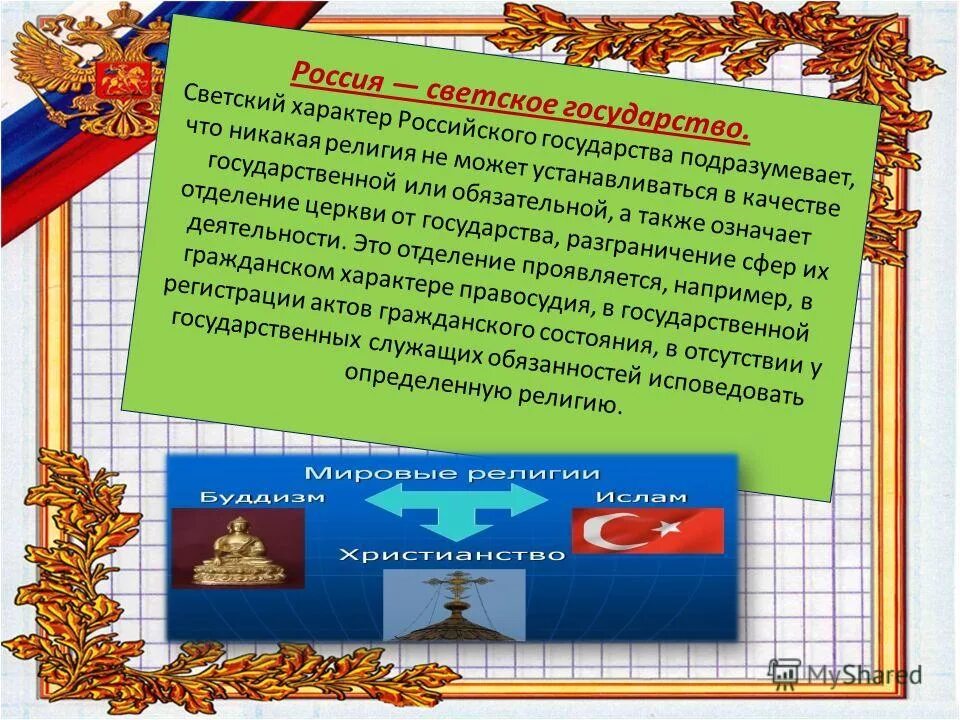 Россия — светское государство.

Светский характер Российского государства подразумевает, что никакая религия не может устанавливаться в качестве государственной или обязательной, а также означает отделение церкви от государства, разграничение сфер их деятельности. Это отделение проявляется, например, в гражданском характере правосудия, в государственной регистрации актов гражданского состояния, в отсутствии у государственных служащих обязанностей исповедовать определенную религию.

Мировые религии

Буддизм

Ислам

Христианство

MyShared